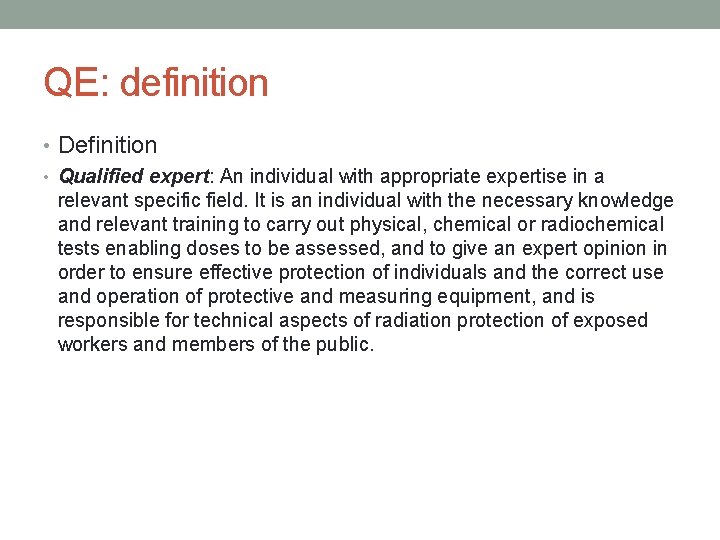 QE: definition

• Definition

• Qualified expert: An individual with appropriate expertise in a relevant specific field. It is an individual with the necessary knowledge and relevant training to carry out physical, chemical or radiochemical tests enabling doses to be assessed, and to give an expert opinion in order to ensure effective protection of individuals and the correct use and operation of protective and measuring equipment, and is responsible for technical aspects of radiation protection of exposed workers and members of the public.